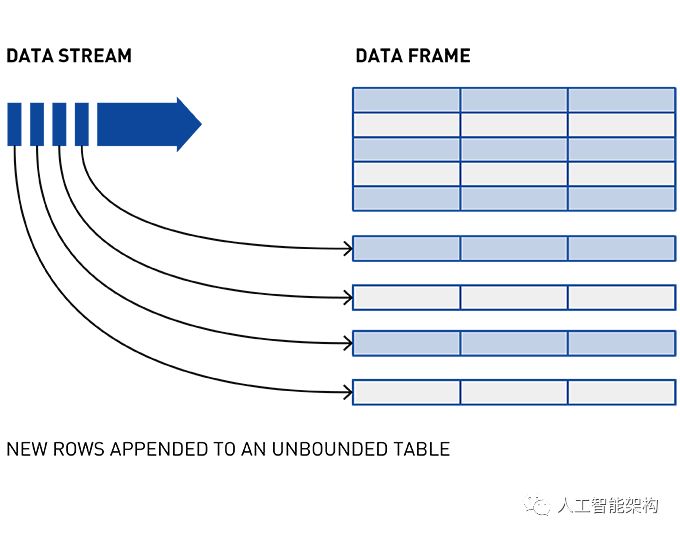 DATA STREAM

DATA FRAME

NEW ROWS APPENDED TO AN UNBOUNDED TABLE

人工智能架构